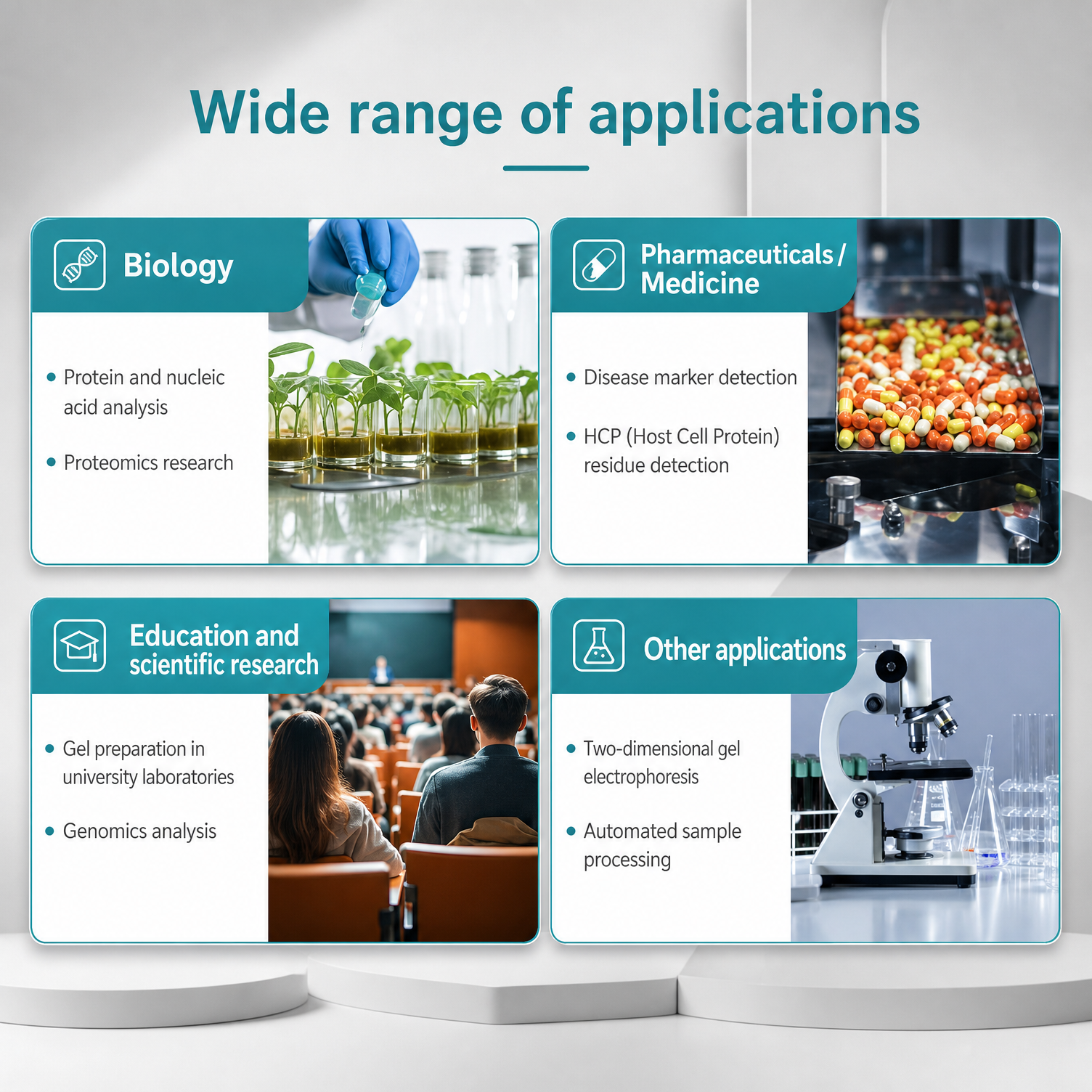 Wide range of applications

Biology

• Protein and nucleic acid analysis
• Proteomics research

Pharmaceuticals / Medicine

• Disease marker detection
• HCP (Host Cell Protein) residue detection

Education and scientific research

• Gel preparation in university laboratories
• Genomics analysis

Other applications

• Two-dimensional gel electrophoresis
• Automated sample processing